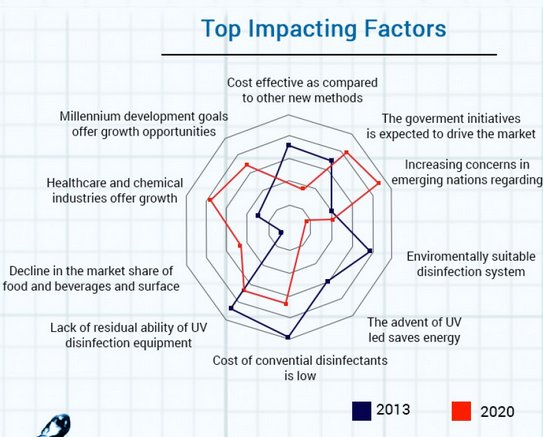 Top Impacting Factors

Cost effective as compared to other new methods

The goverment initiatives is expected to drive the market

Increasing concerns in emerging nations regarding

Enviromentally suitable disinfection system

The advent of UV led saves energy

Cost of convential disinfectants is low

Lack of residual ability of UV disinfection equipment

Decline in the market share of food and beverages and surface

Healthcare and chemical industries offer growth

Millennium development goals offer growth opportunities

2013

2020